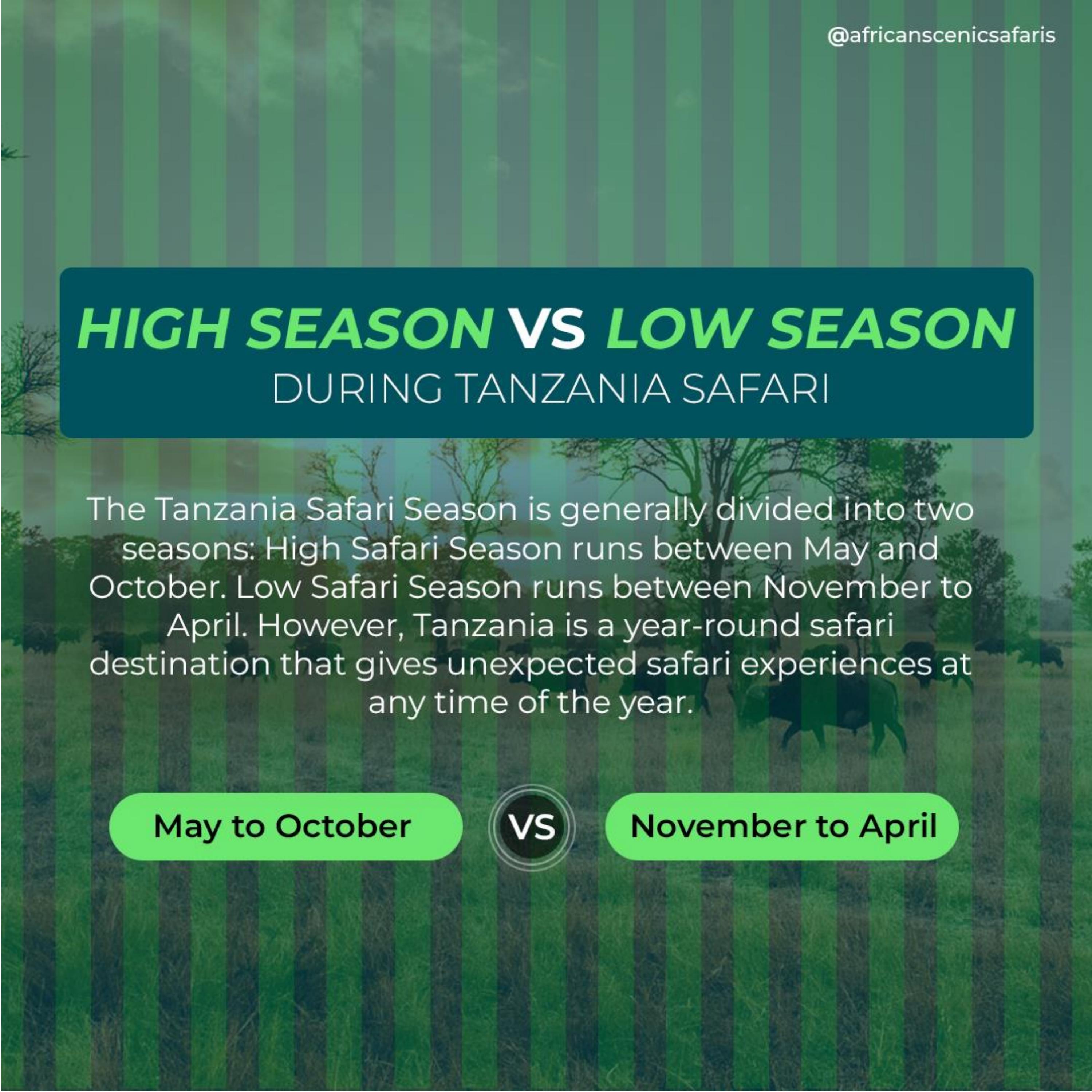 @africanscenicsafaris

HIGH SEASON VS LOW SEASON
DURING TANZANIA SAFARI

The Tanzania Safari Season is generally divided into two seasons: High Safari Season runs between May and October. Low Safari Season runs between November to April. However, Tanzania is a year-round safari destination that gives unexpected safari experiences at any time of the year.

May to October

VS

November to April